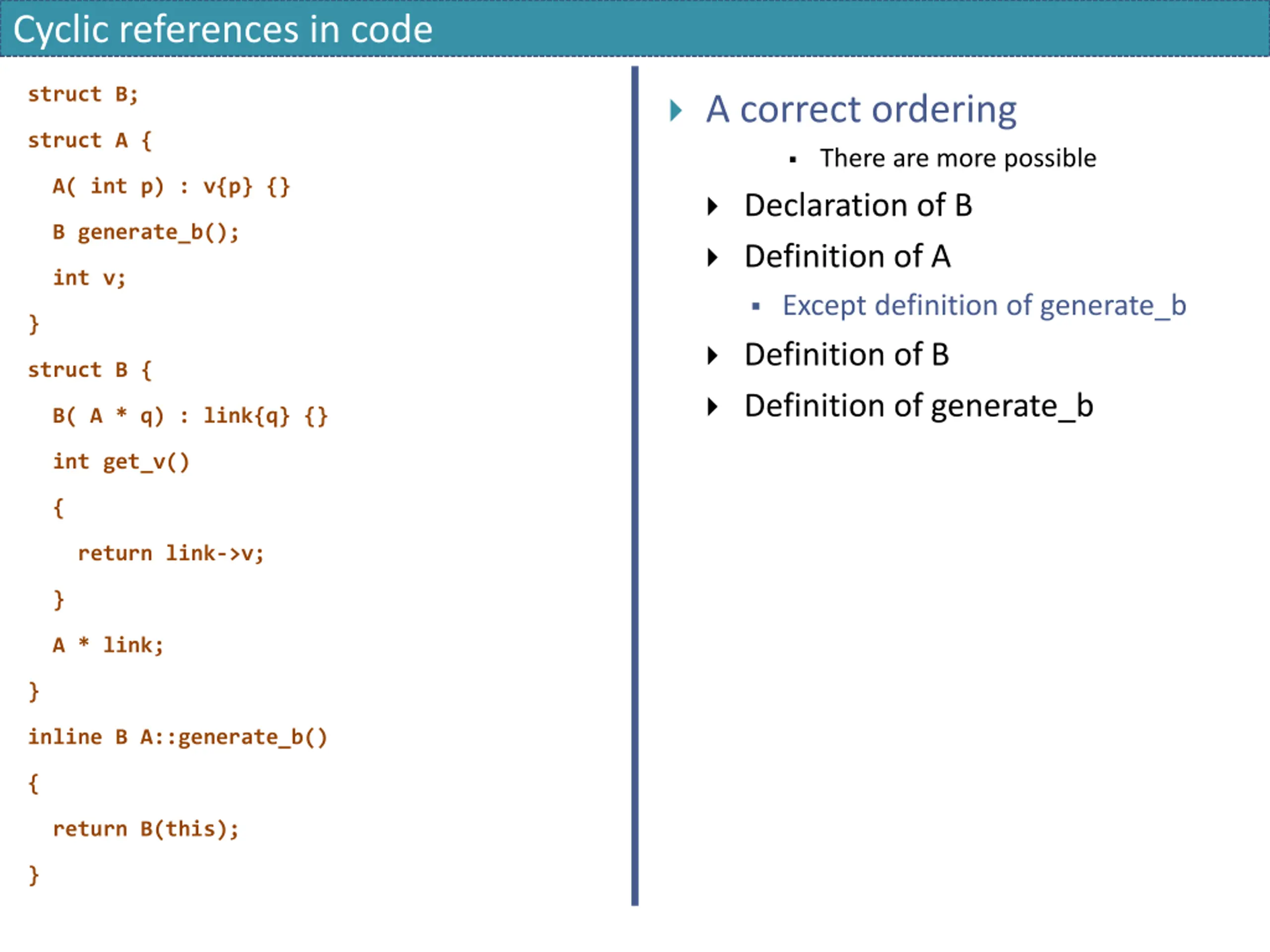 Cyclic references in code

struct B;

struct A {

A( int p) : v{p} {}

B generate_b();

int v;

}

struct B {

B( A * q) : link{q} {}

int get_v()

{

return link->v;

}

A * link;

}

inline B A::generate_b()

{

return B(this);

}

A correct ordering

There are more possible

Declaration of B

Definition of A

Except definition of generate_b

Definition of B

Definition of generate_b